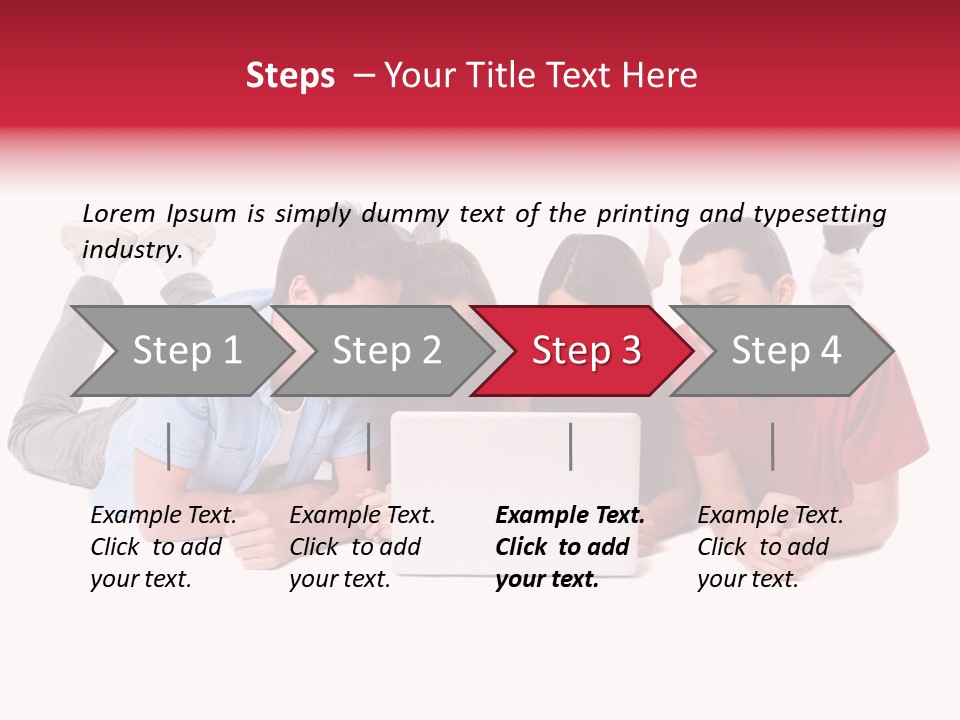 Steps – Your Title Text Here

Lorem Ipsum is simply dummy text of the printing and typesetting industry.

Step 1

Step 2

Step 3

Step 4

Example Text. Click to add your text.

Example Text. Click to add your text.

Example Text. Click to add your text.

Example Text. Click to add your text.